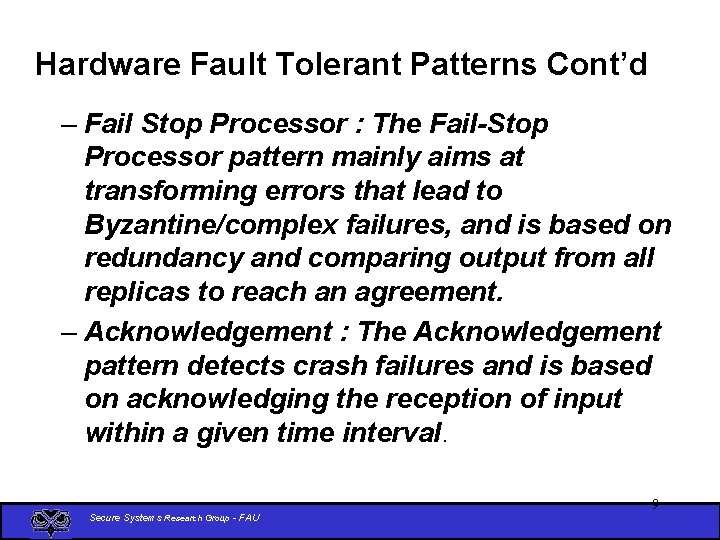 Hardware Fault Tolerant Patterns Cont'd

– Fail Stop Processor : The Fail-Stop Processor pattern mainly aims at transforming errors that lead to Byzantine/complex failures, and is based on redundancy and comparing output from all replicas to reach an agreement.

– Acknowledgement : The Acknowledgement pattern detects crash failures and is based on acknowledging the reception of input within a given time interval.

9

Secure Systems Research Group - FAU